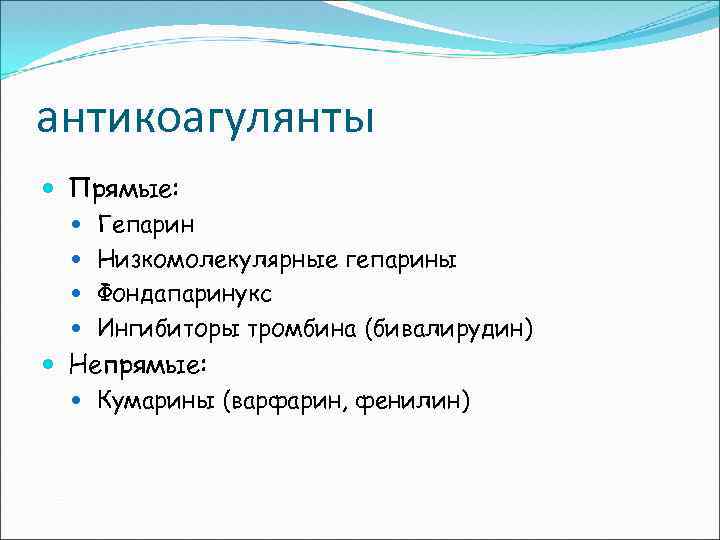 антикоагулянты

- Прямые:
  - Гепарин
  - Низкомолекулярные гепарины
  - Фондапаринукс
  - Ингибиторы тромбина (бивалирудин)
- Непрямые:
  - Кумарины (варфарин, фенилин)